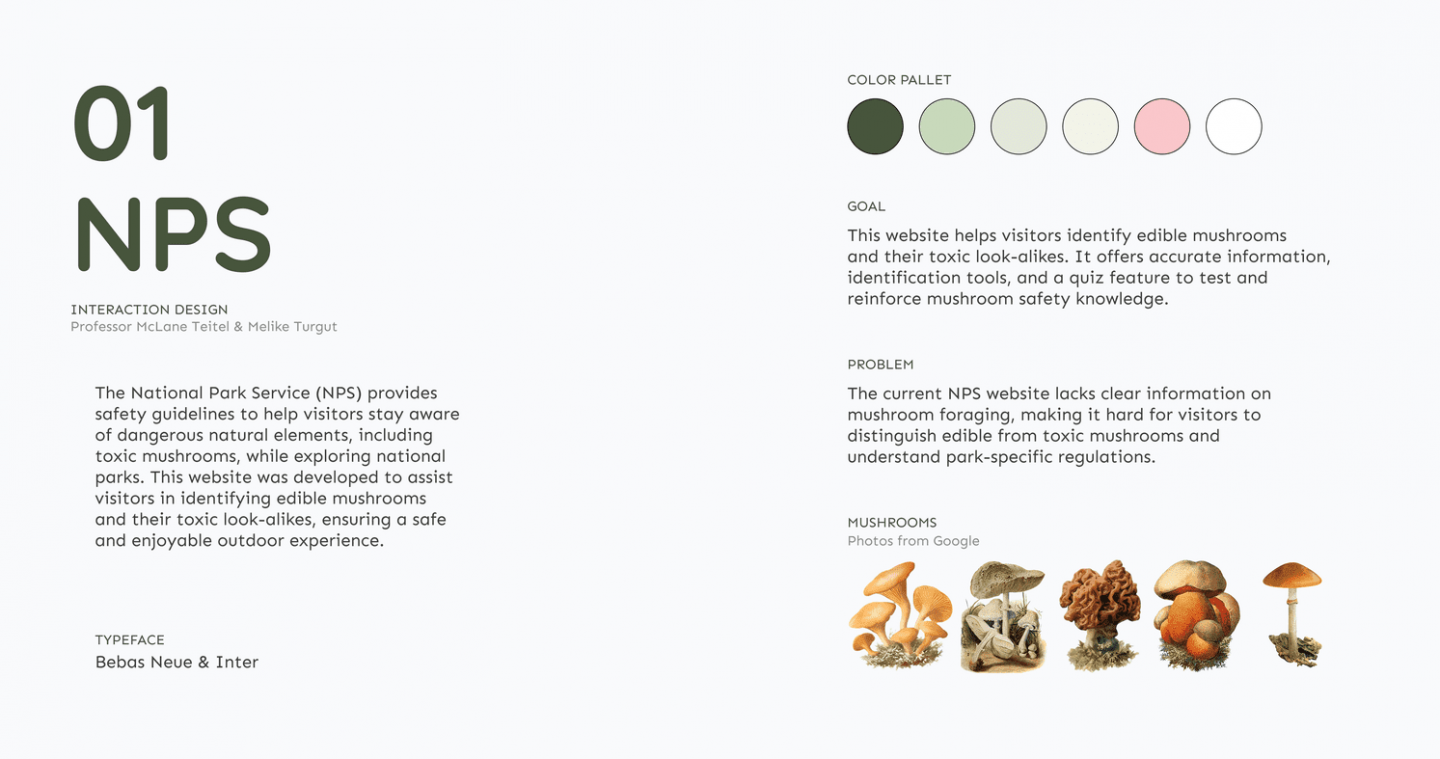 01
NPS

INTERACTION DESIGN
Professor McLane Teitel & Melike Turgut

The National Park Service (NPS) provides safety guidelines to help visitors stay aware of dangerous natural elements, including toxic mushrooms, while exploring national parks. This website was developed to assist visitors in identifying edible mushrooms and their toxic look-alikes, ensuring a safe and enjoyable outdoor experience.

TYPEFACE
Bebas Neue & Inter

COLOR PALLET

GOAL
This website helps visitors identify edible mushrooms and their toxic look-alikes. It offers accurate information, identification tools, and a quiz feature to test and reinforce mushroom safety knowledge.

PROBLEM
The current NPS website lacks clear information on mushroom foraging, making it hard for visitors to distinguish edible from toxic mushrooms and understand park-specific regulations.

MUSHROOMS
Photos from Google